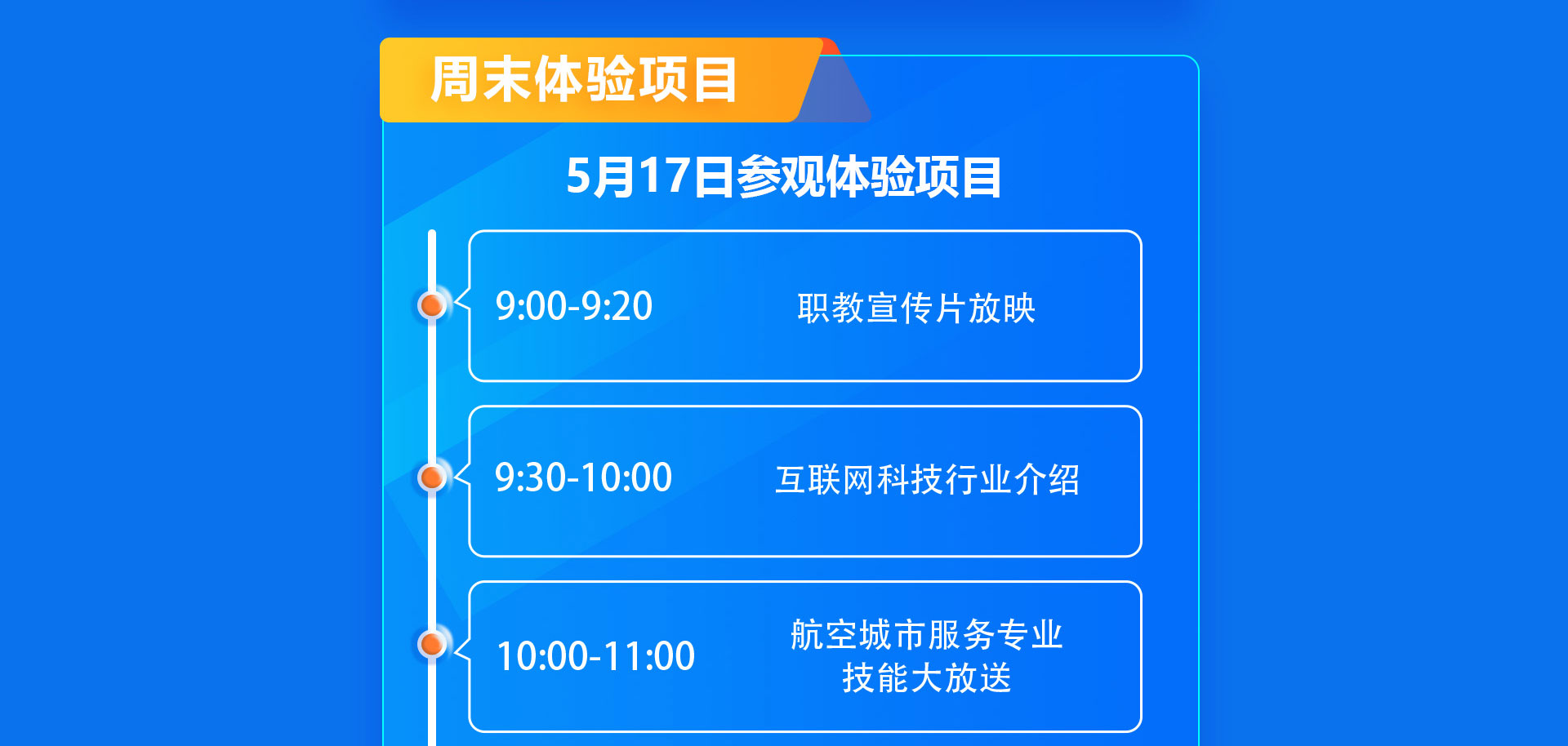 周末体验项目

5月17日参观体验项目

9:00-9:20 职教宣传片放映

9:30-10:00 互联网科技行业介绍

10:00-11:00 航空城市服务专业技能大放送